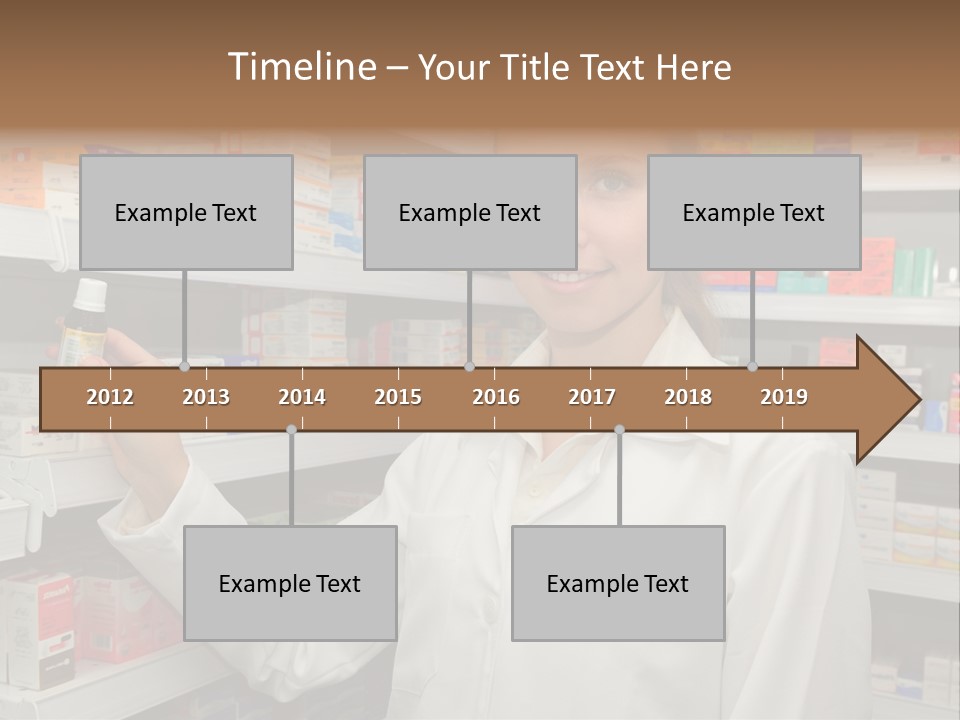 Timeline – Your Title Text Here

Example Text

Example Text

Example Text

2012 2013 2014 2015 2016 2017 2018 2019

Example Text

Example Text